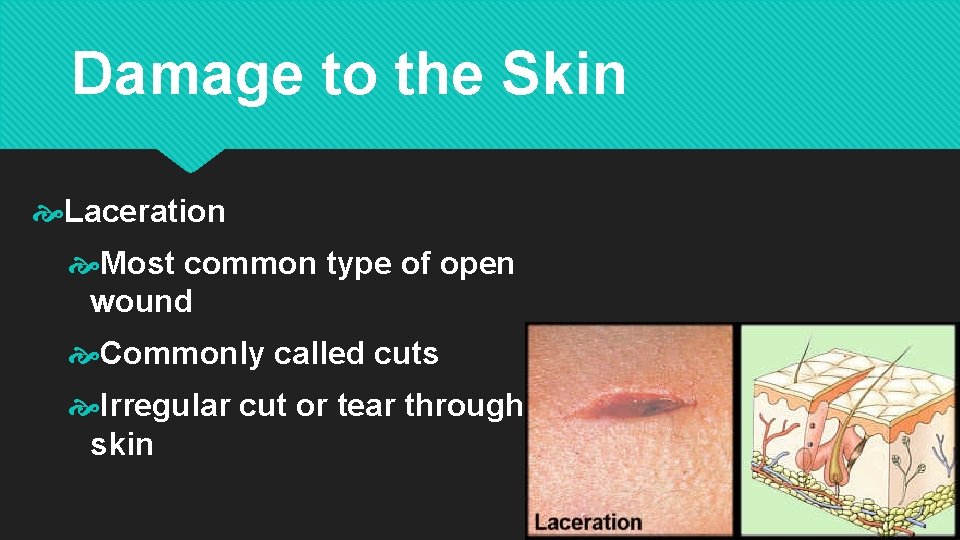 Damage to the Skin

Laceration

Most common type of open wound

Commonly called cuts

Irregular cut or tear through skin

Laceration